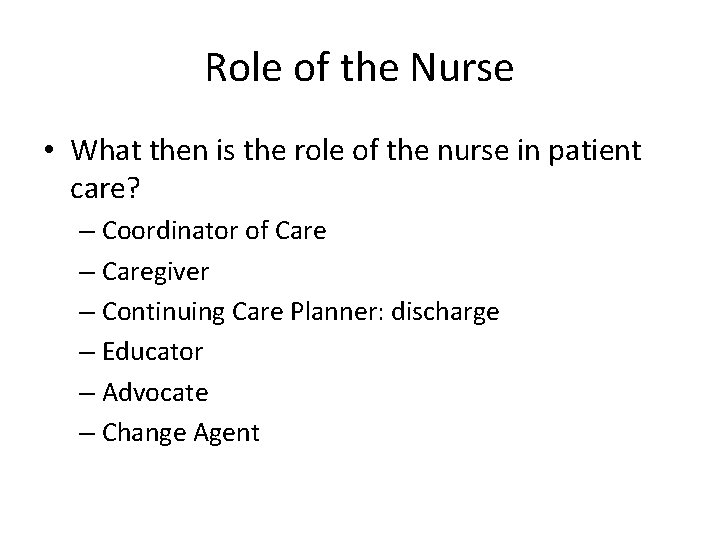 Role of the Nurse

• What then is the role of the nurse in patient care?
– Coordinator of Care
– Caregiver
– Continuing Care Planner: discharge
– Educator
– Advocate
– Change Agent